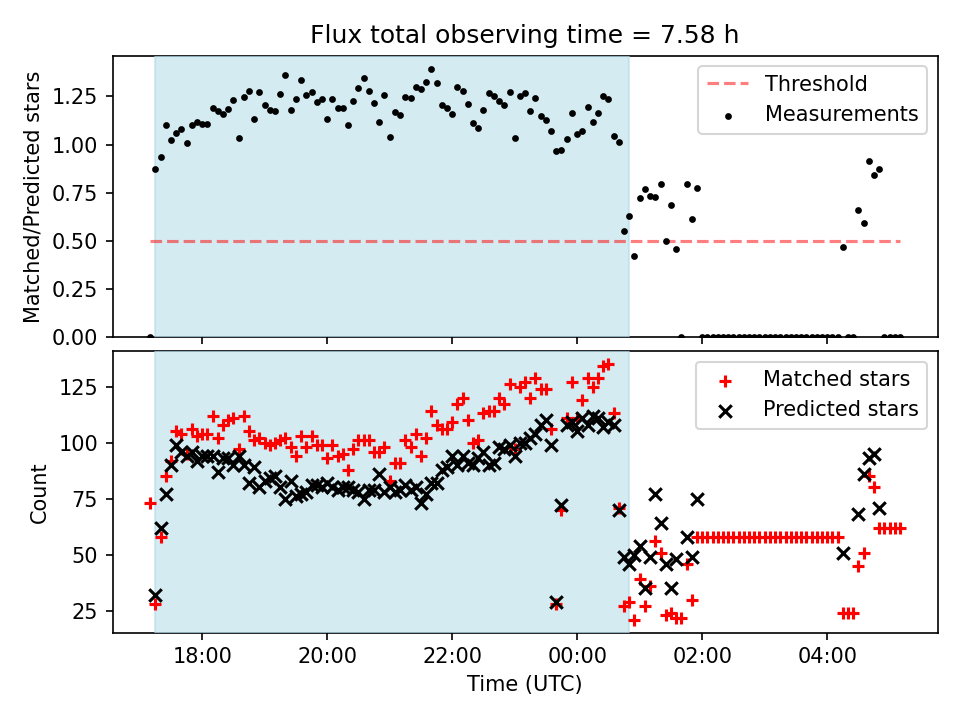 Flux total observing time = 7.58 h

Matched/Predicted stars

1.25
1.00
0.75
0.50
0.25
0.00

Threshold
Measurements

Count

125
100
75
50
25

Matched stars
Predicted stars

18:00
20:00
22:00
00:00
02:00
04:00

Time (UTC)